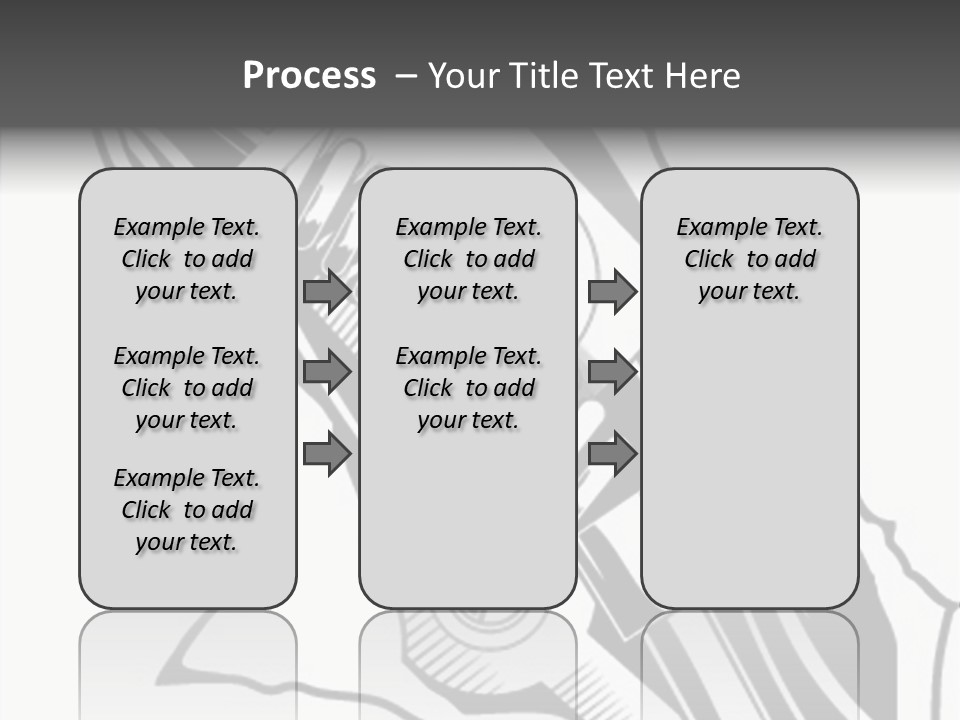 Process – Your Title Text Here

Example Text. Click to add your text.

Example Text. Click to add your text.

Example Text. Click to add your text.

Example Text. Click to add your text.

Example Text. Click to add your text.

Example Text. Click to add your text.